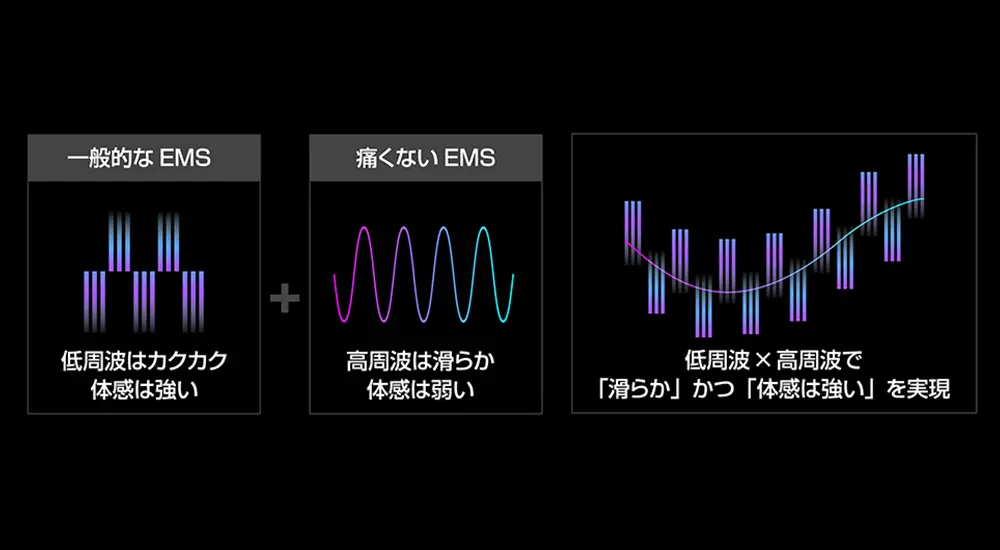 一般的な EMS

低周波はカクカク
体感は強い

+

痛くない EMS

高周波は滑らか
体感は弱い

低周波 × 高周波で
「滑らか」かつ「体感は強い」を実現